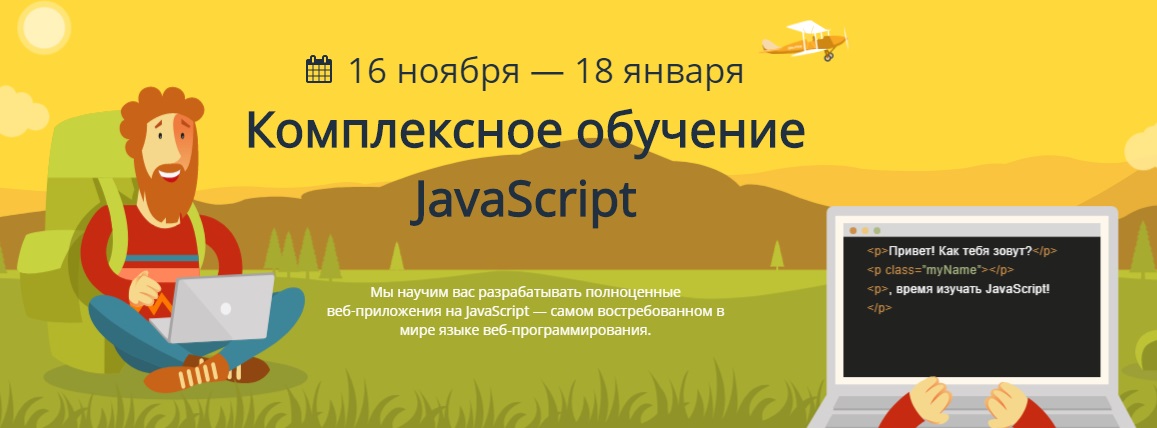 16 ноября — 18 января

Комплексное обучение JavaScript

Мы научим вас разрабатывать полноценные веб-приложения на JavaScript — самом востребованном в мире языке веб-программирования.

<p>Привет! Как тебя зовут?</p>
<p class="myName"></p>
<p>, время изучать JavaScript!
</p>